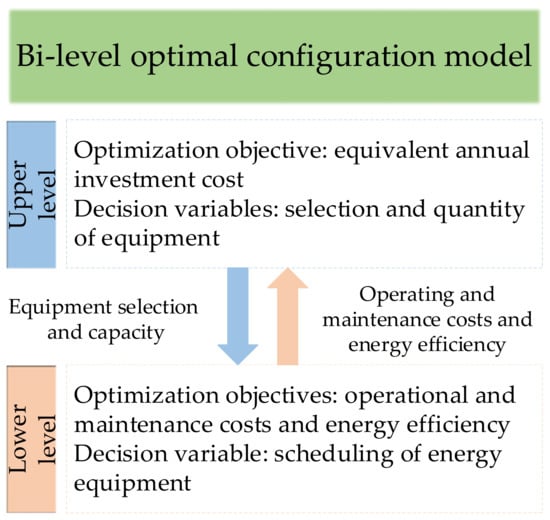 Bi-level optimal configuration model

Upper level

Optimization objective: equivalent annual investment cost
Decision variables: selection and quantity of equipment

Equipment selection and capacity

Operating and maintenance costs and energy efficiency

Lower level

Optimization objectives: operational and maintenance costs and energy efficiency
Decision variable: scheduling of energy equipment